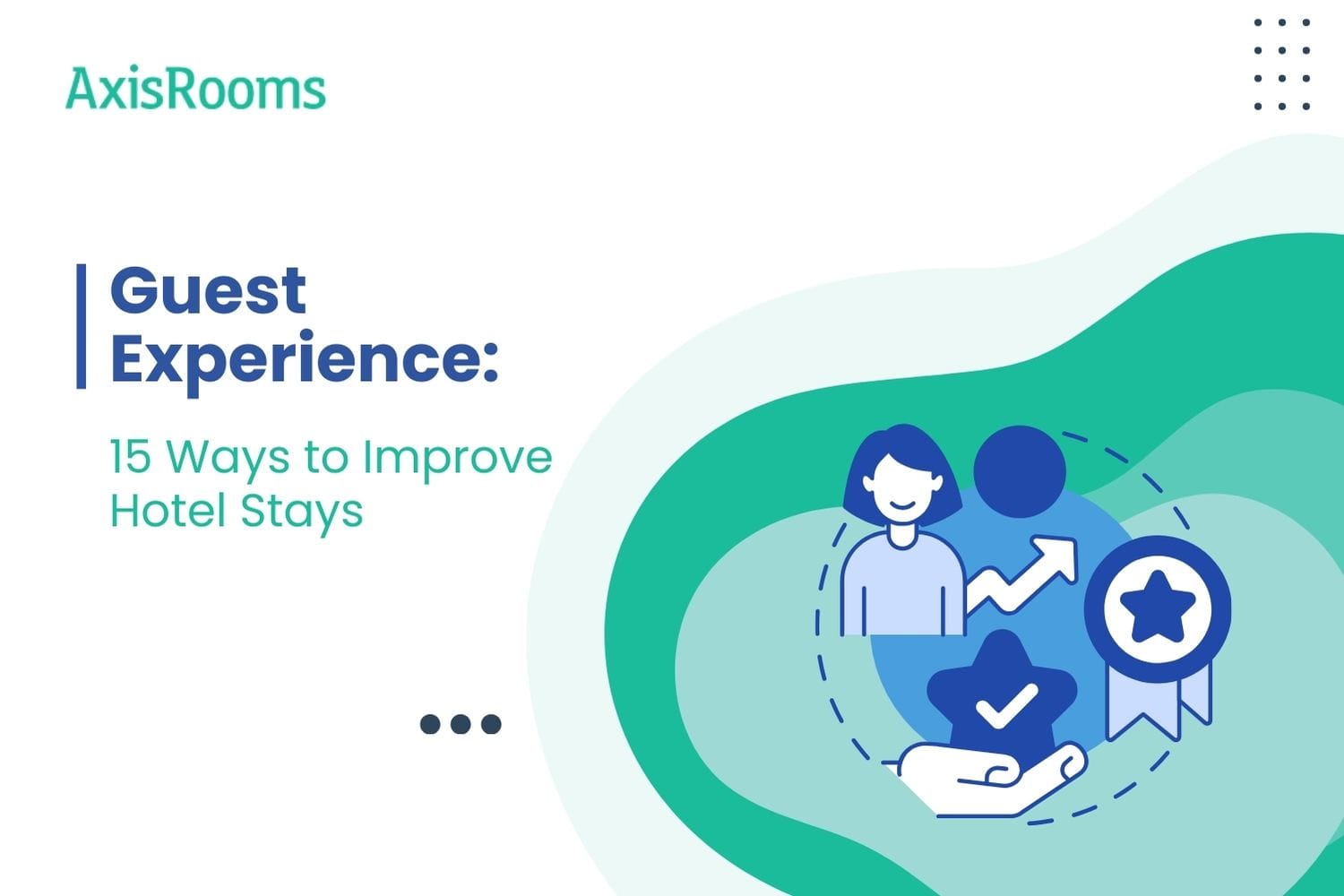 AxisRooms

Guest Experience:

15 Ways to Improve Hotel Stays